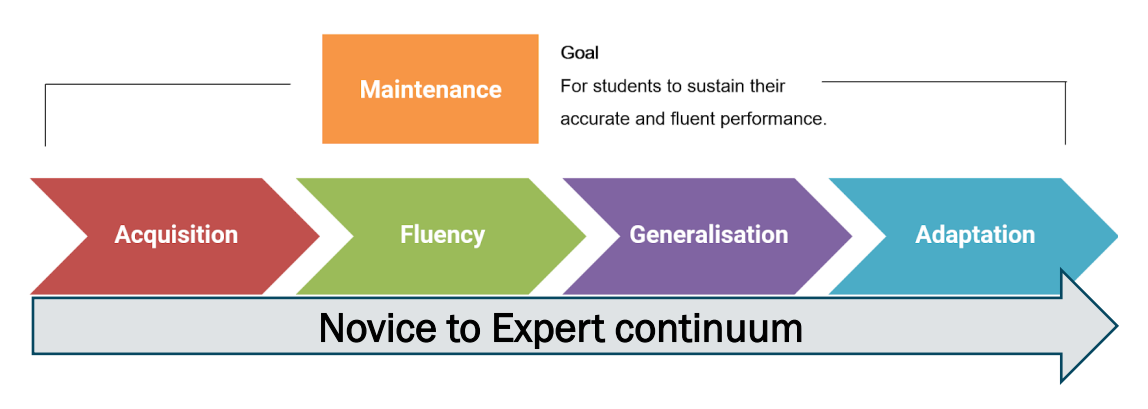 Maintenance

Goal
For students to sustain their accurate and fluent performance.

Acquisition

Fluency

Generalisation

Adaptation

Novice to Expert continuum